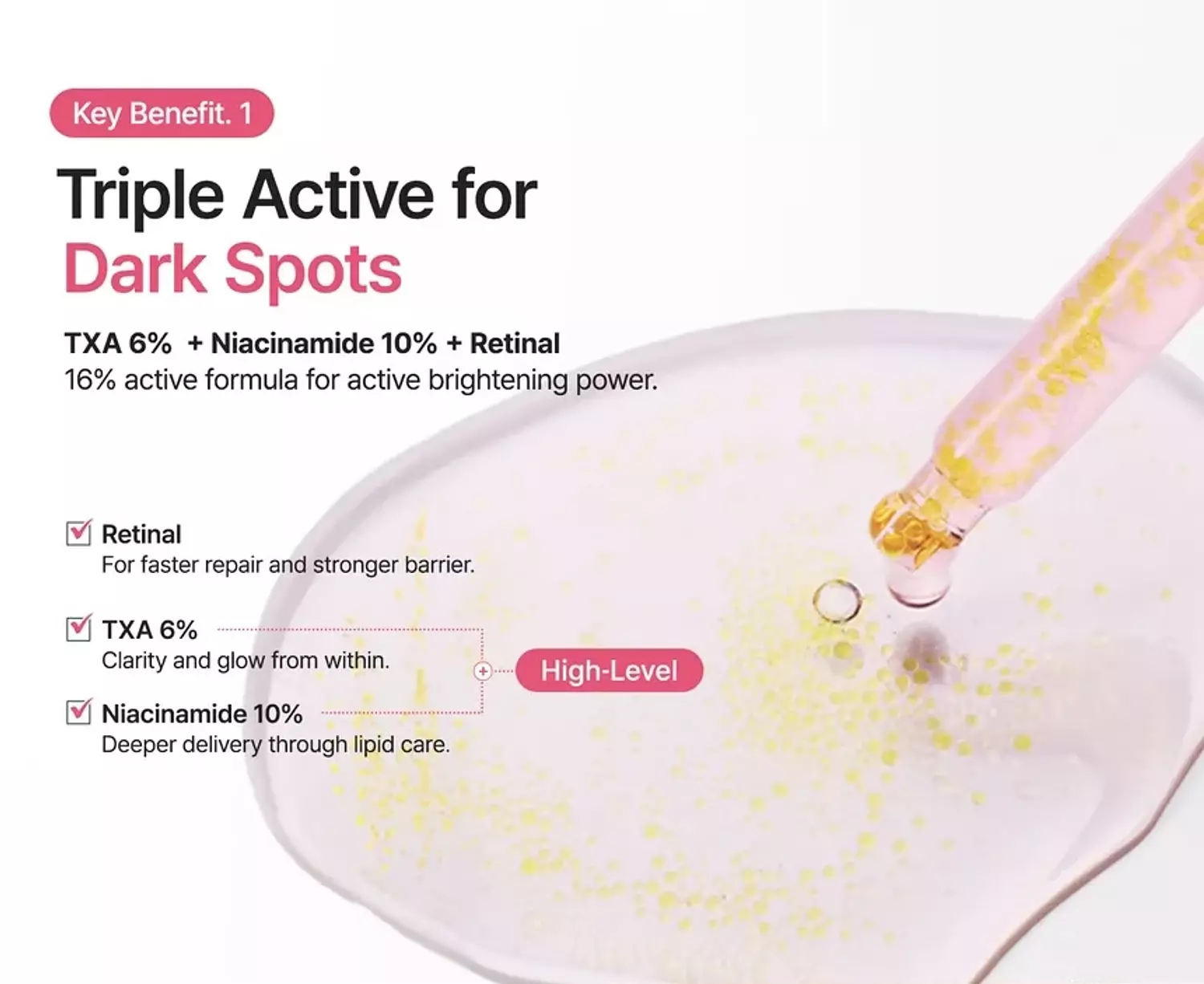 Key Benefit. 1

Triple Active for Dark Spots

TXA 6% + Niacinamide 10% + Retinal
16% active formula for active brightening power.

Retinal
For faster repair and stronger barrier.

TXA 6%
Clarity and glow from within.

Niacinamide 10%
Deeper delivery through lipid care.

High-Level